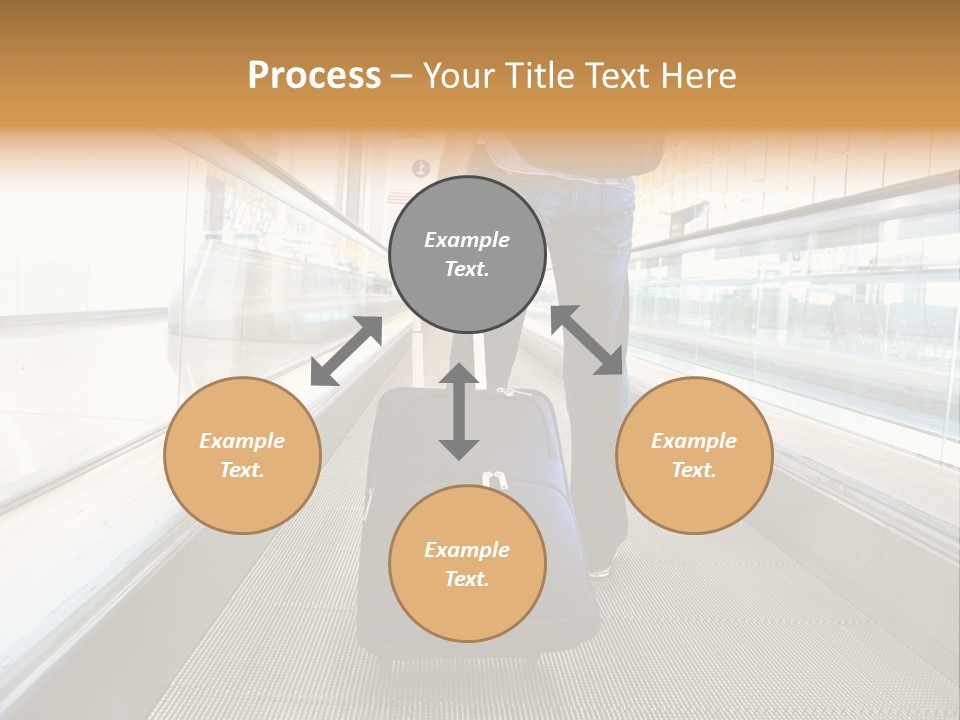 Process – Your Title Text Here

Example Text.

Example Text.

Example Text.

Example Text.